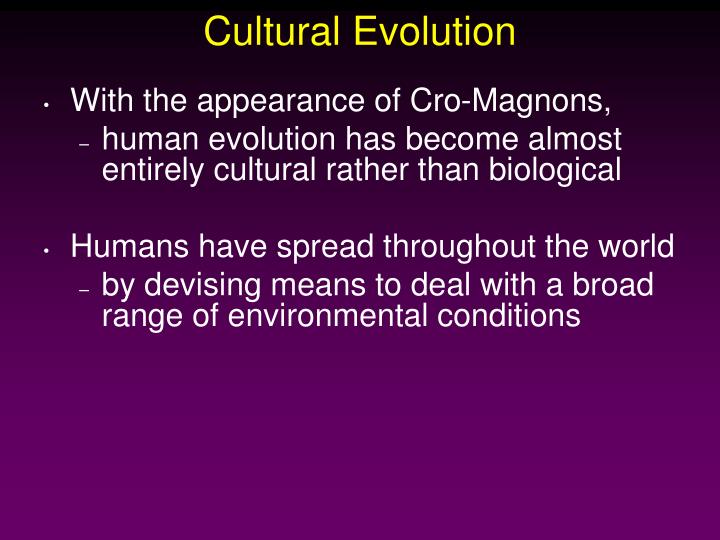 Cultural Evolution

• With the appearance of Cro-Magnons,
– human evolution has become almost entirely cultural rather than biological

• Humans have spread throughout the world
– by devising means to deal with a broad range of environmental conditions